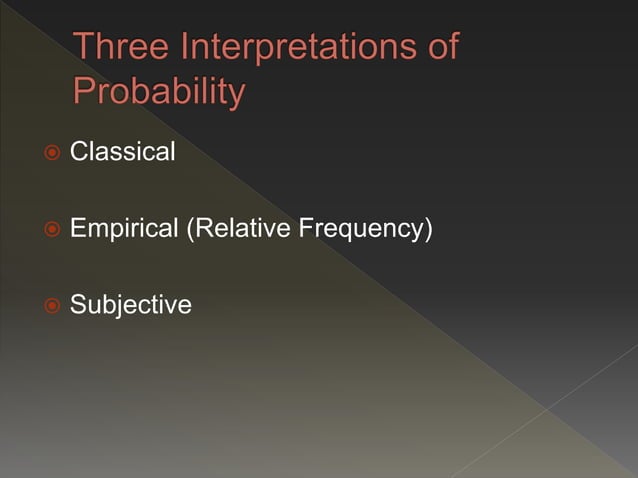 Three Interpretations of Probability

Classical

Empirical (Relative Frequency)

Subjective